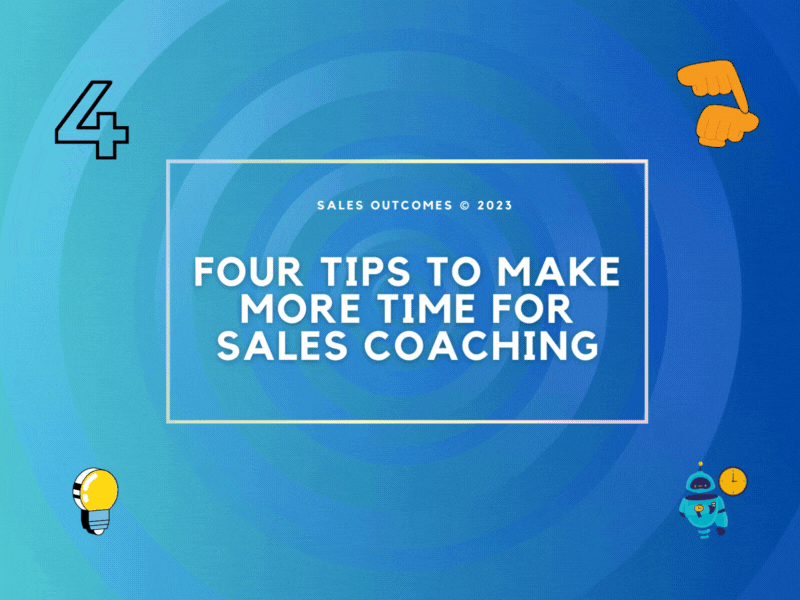 4

SALES OUTCOMES © 2023

FOUR TIPS TO MAKE MORE TIME FOR SALES COACHING